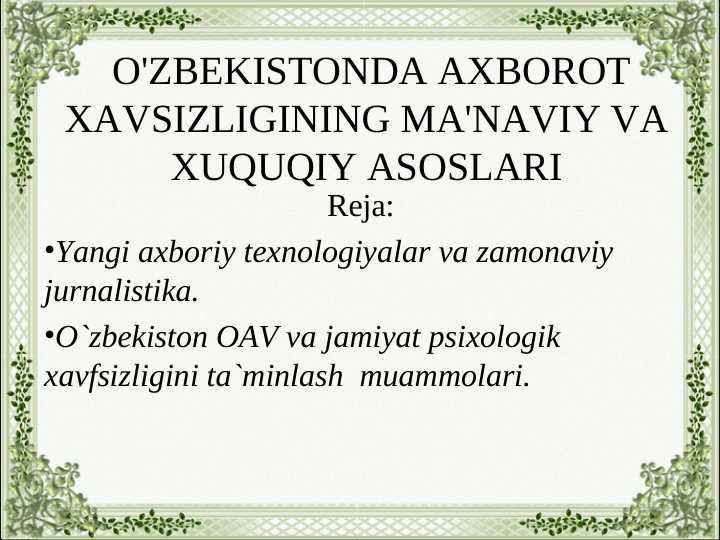 O'ZBEKISTONDA AXBOROT XAVSIZLIGINING MA'NAVIY VA XUQUQIY ASOSLARI

Reja:

•Yangi axboriy texnologiyalar va zamonaviy jurnalistika.

•O`zbekiston OAV va jamiyat psixologik xavfsizligini ta`minlash muammolari.